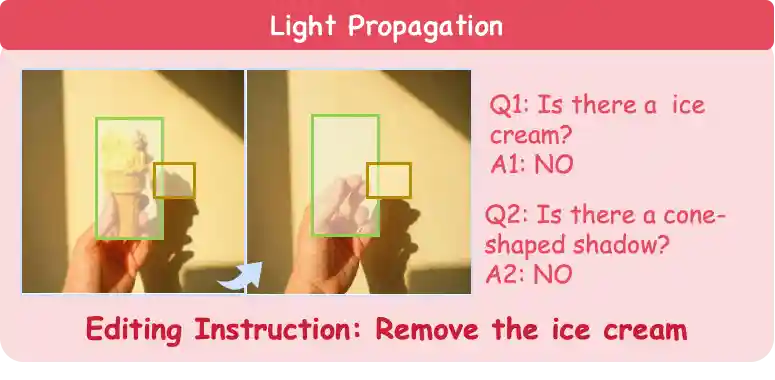 Light Propagation

Q1: Is there a ice cream?
A1: NO

Q2: Is there a cone-shaped shadow?
A2: NO

Editing Instruction: Remove the ice cream